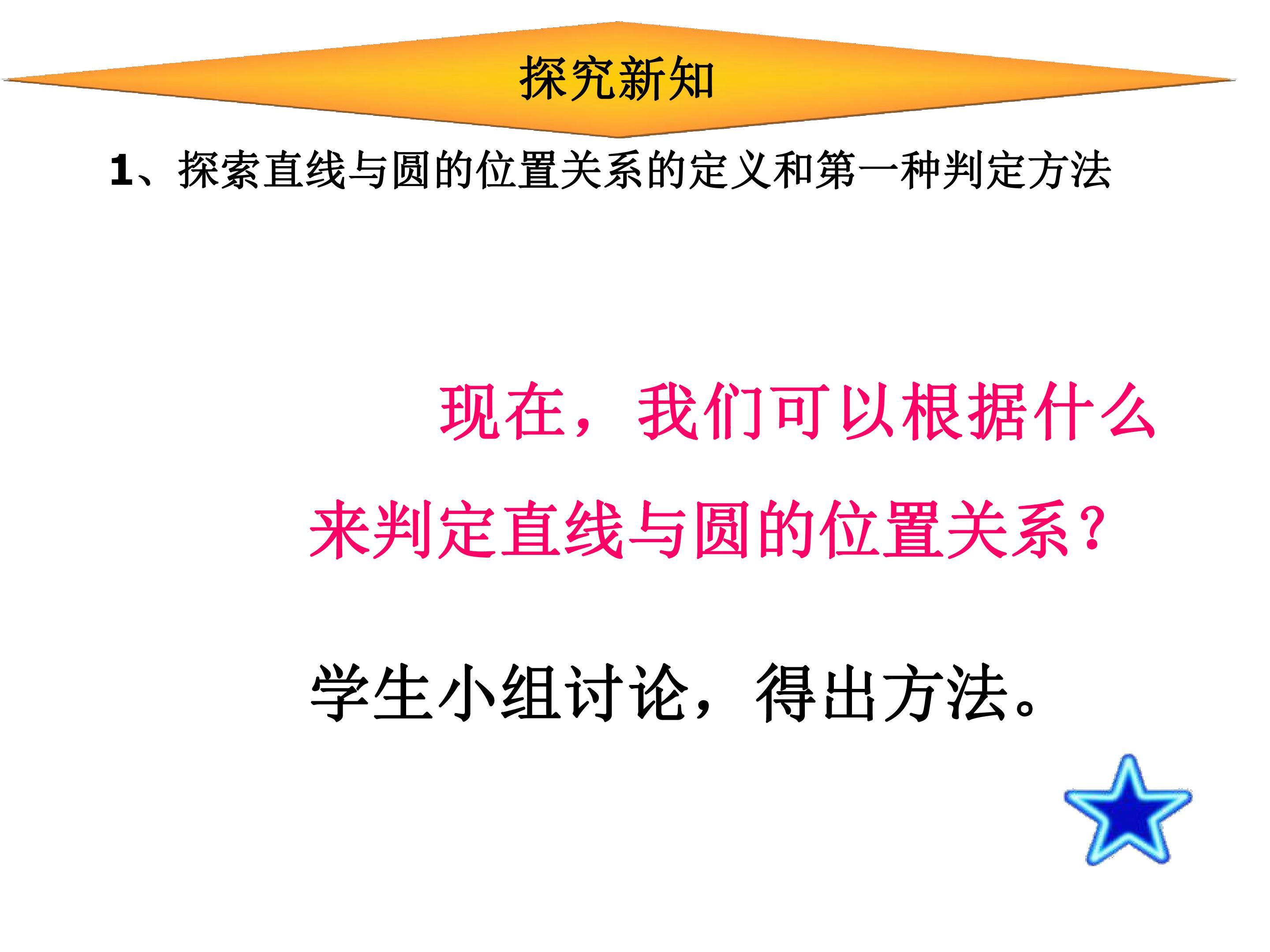 探究新知

1、探索直线与圆的位置关系的定义和第一种判定方法

现在，我们可以根据什么来判定直线与圆的位置关系?

学生小组讨论，得出方法。